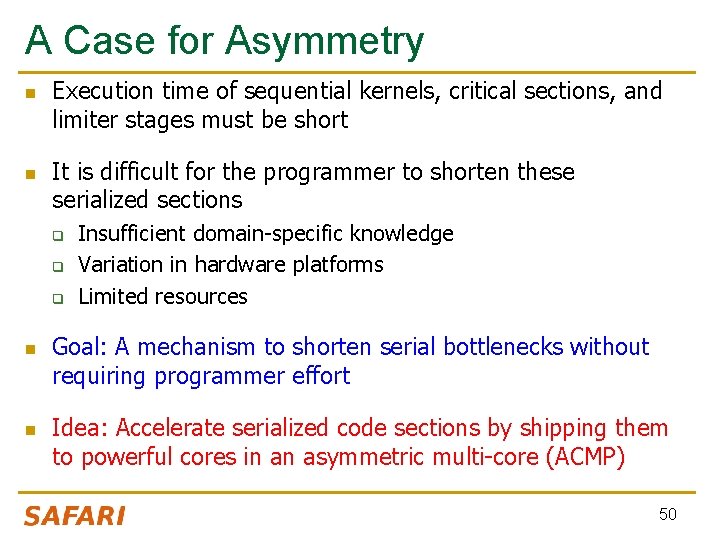 A Case for Asymmetry

Execution time of sequential kernels, critical sections, and limiter stages must be short

It is difficult for the programmer to shorten these serialized sections

Insufficient domain-specific knowledge

Variation in hardware platforms

Limited resources

Goal: A mechanism to shorten serial bottlenecks without requiring programmer effort

Idea: Accelerate serialized code sections by shipping them to powerful cores in an asymmetric multi-core (ACMP)

SAFARI

50